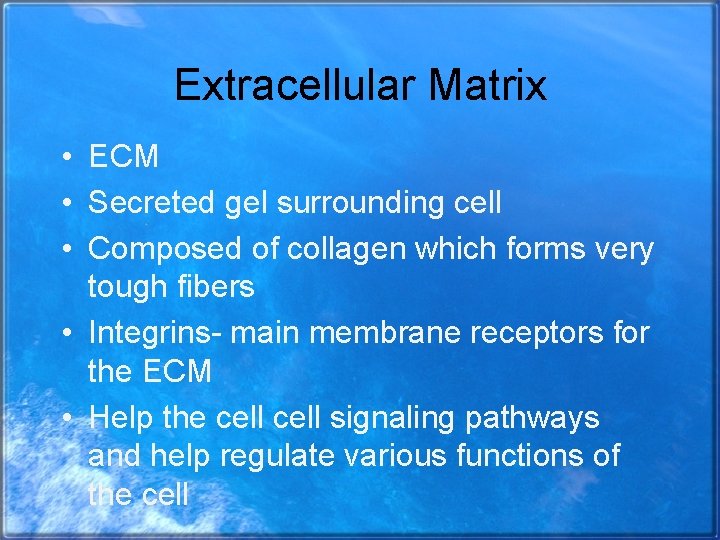 Extracellular Matrix

• ECM
• Secreted gel surrounding cell
• Composed of collagen which forms very tough fibers
• Integrins- main membrane receptors for the ECM
• Help the cell cell signaling pathways and help regulate various functions of the cell